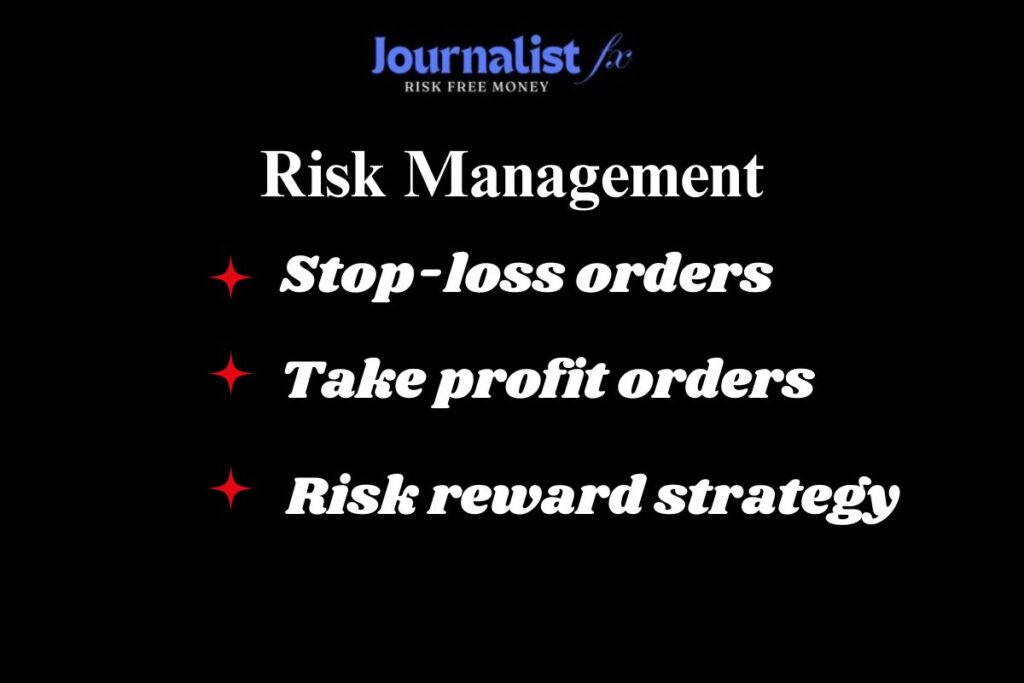 Journalist fx
RISK FREE MONEY

Risk Management

Stop-loss orders

Take profit orders

Risk reward strategy